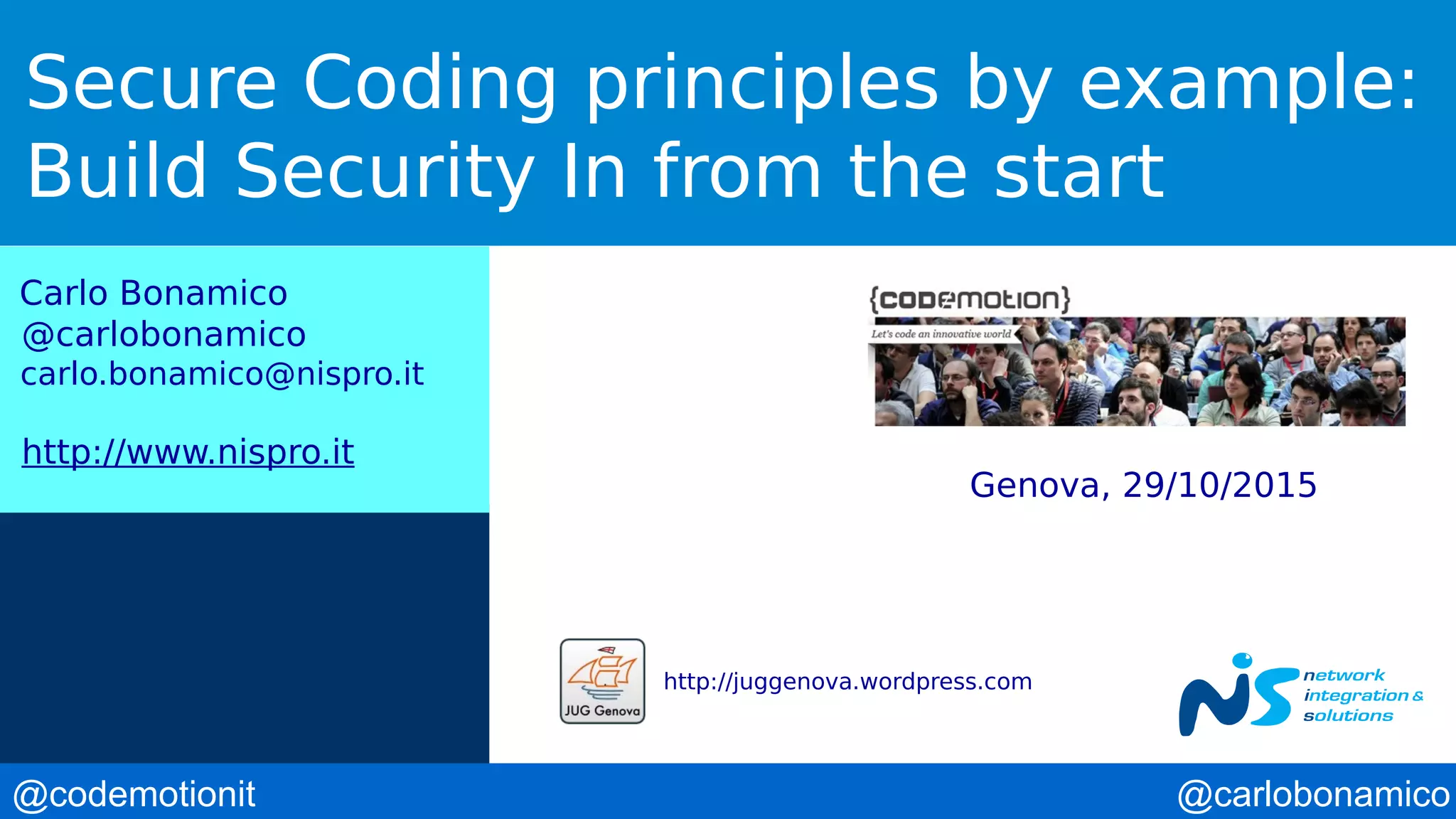 Secure Coding principles by example: Build Security In from the start

Carlo Bonamico
@carlobonamico
carlo.bonamico@nispro.it

http://www.nispro.it

{codemotion}
Let's code an innovative world

Genova, 29/10/2015

JUG Genova

http://juggenova.wordpress.com

nis network integration & solutions

@codemotionit

@carlobonamico